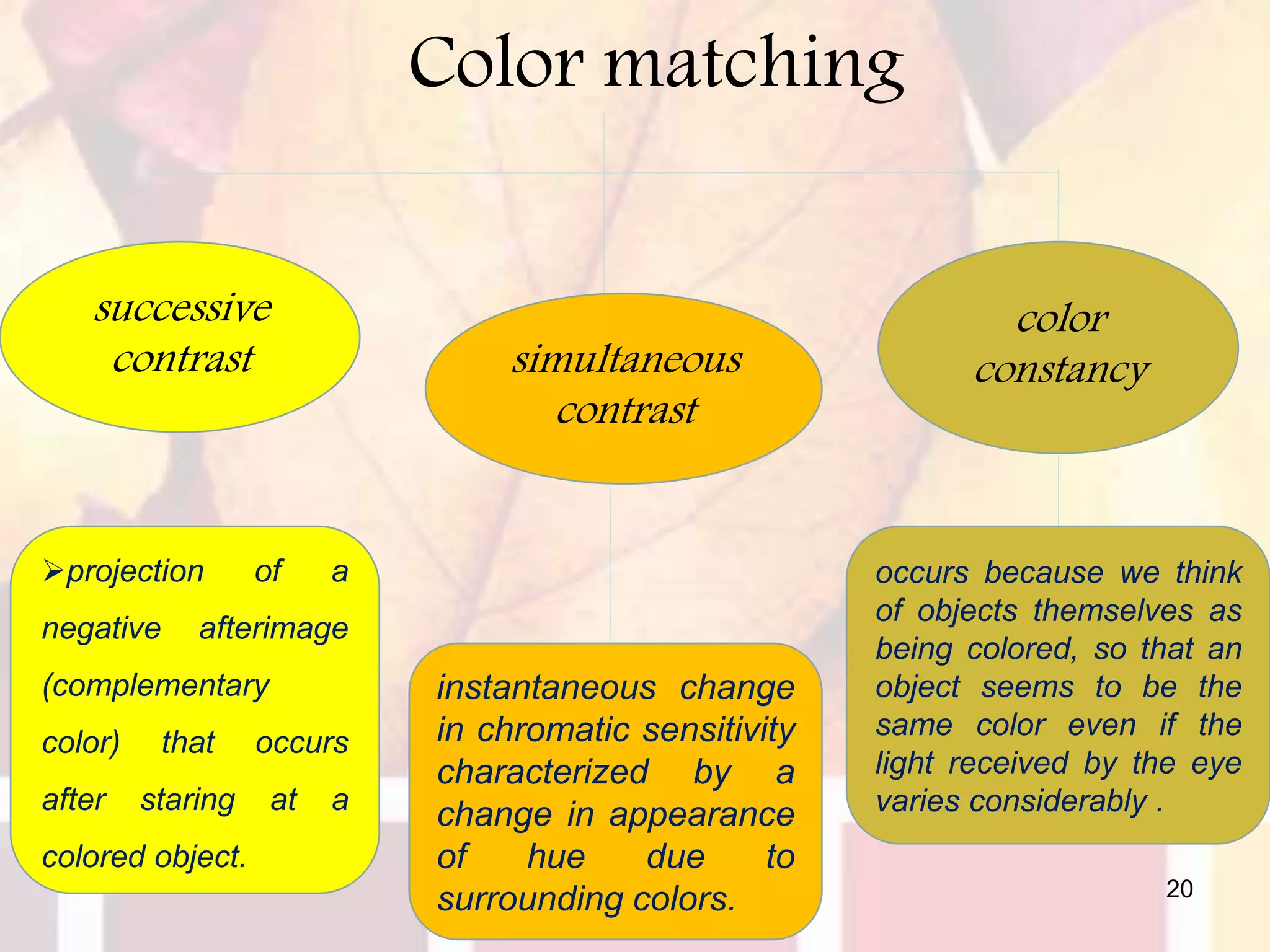 Color matching

successive contrast

simultaneous contrast

color constancy

➢projection of a negative afterimage (complementary color) that occurs after staring at a colored object.

instantaneous change in chromatic sensitivity characterized by a change in appearance of hue due to surrounding colors.

occurs because we think of objects themselves as being colored, so that an object seems to be the same color even if the light received by the eye varies considerably .

20